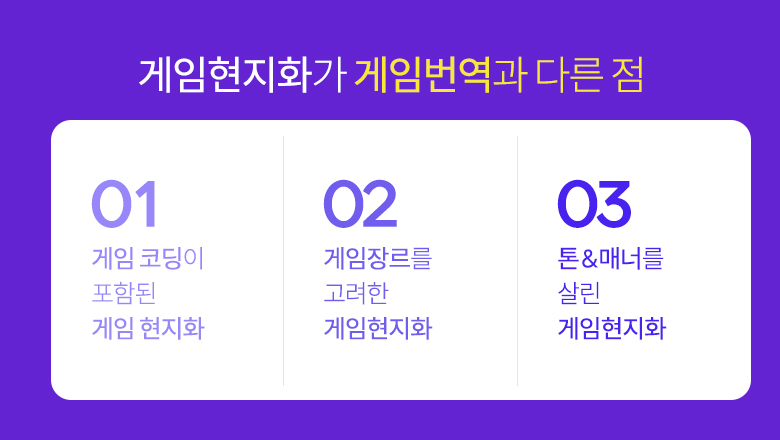 게임현지화가 게임번역과 다른 점

01
게임 코딩이 포함된 게임 현지화

02
게임장르를 고려한 게임현지화

03
톤&매너를 살린 게임현지화